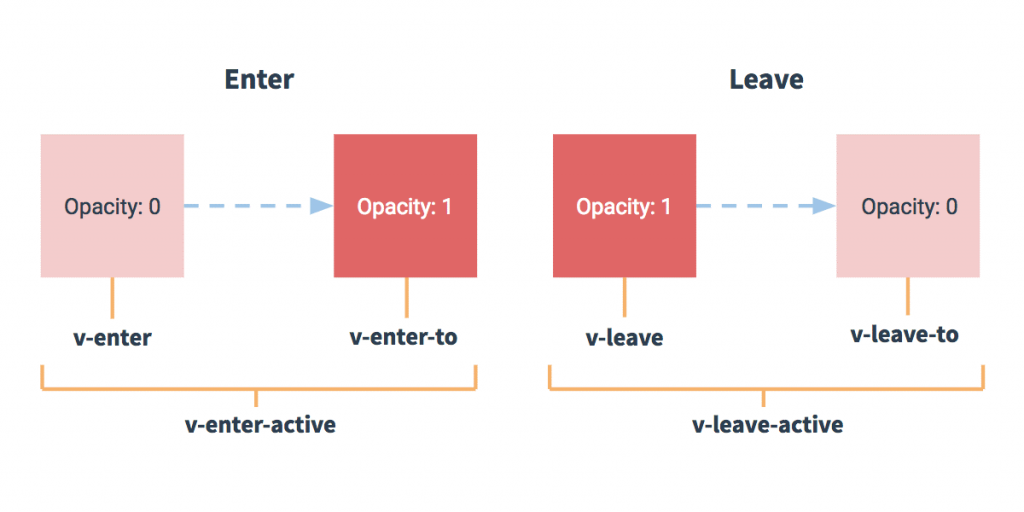 Enter

Opacity: 0

Opacity: 1

v-enter

v-enter-to

v-enter-active

Leave

Opacity: 1

Opacity: 0

v-leave

v-leave-to

v-leave-active